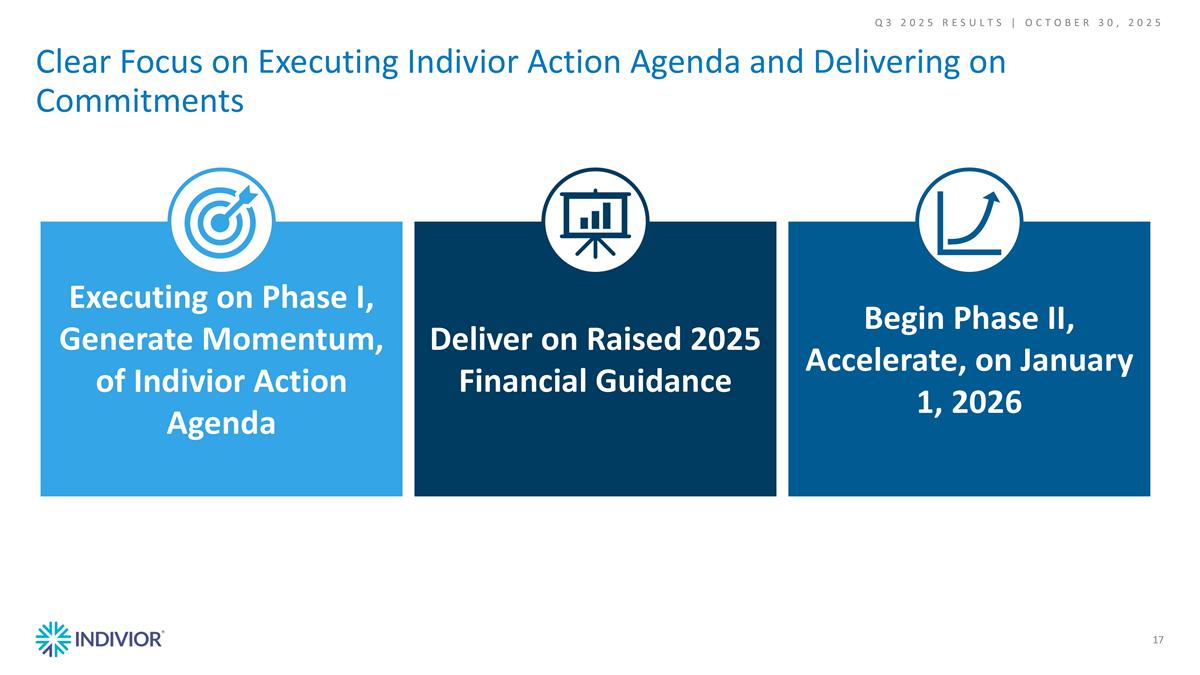 Q3 2025 RESULTS | OCTOBER 30, 2025

Clear Focus on Executing Indivior Action Agenda and Delivering on Commitments

Executing on Phase I, Generate Momentum, of Indivior Action Agenda

Deliver on Raised 2025 Financial Guidance

Begin Phase II, Accelerate, on January 1, 2026

INDIVIOR

17